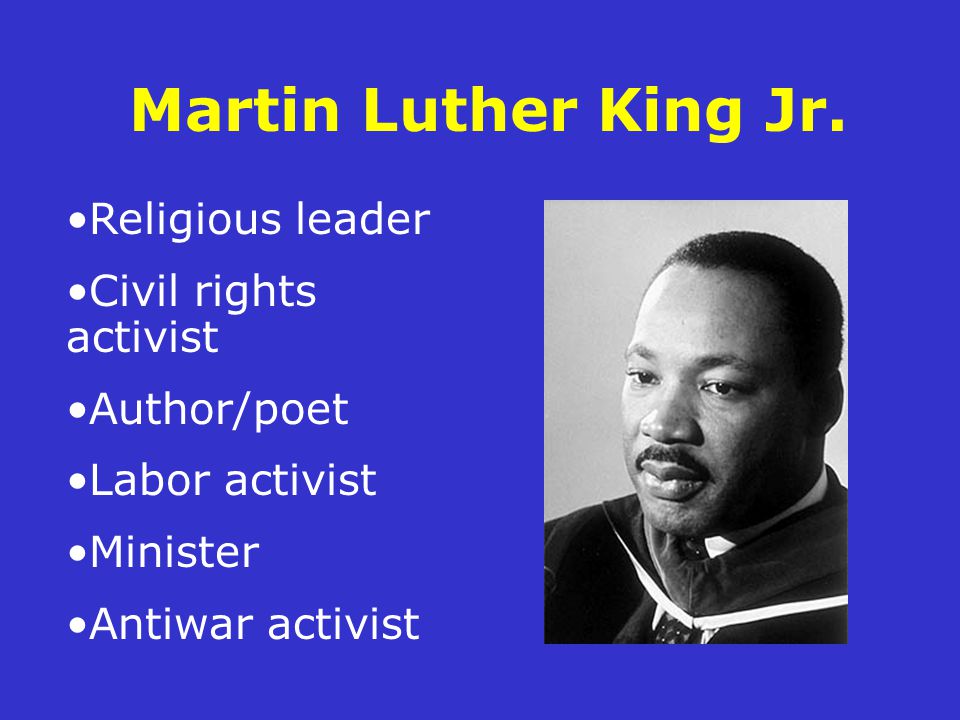 Martin Luther King Jr.

•Religious leader

•Civil rights activist

•Author/poet

•Labor activist

•Minister

•Antiwar activist